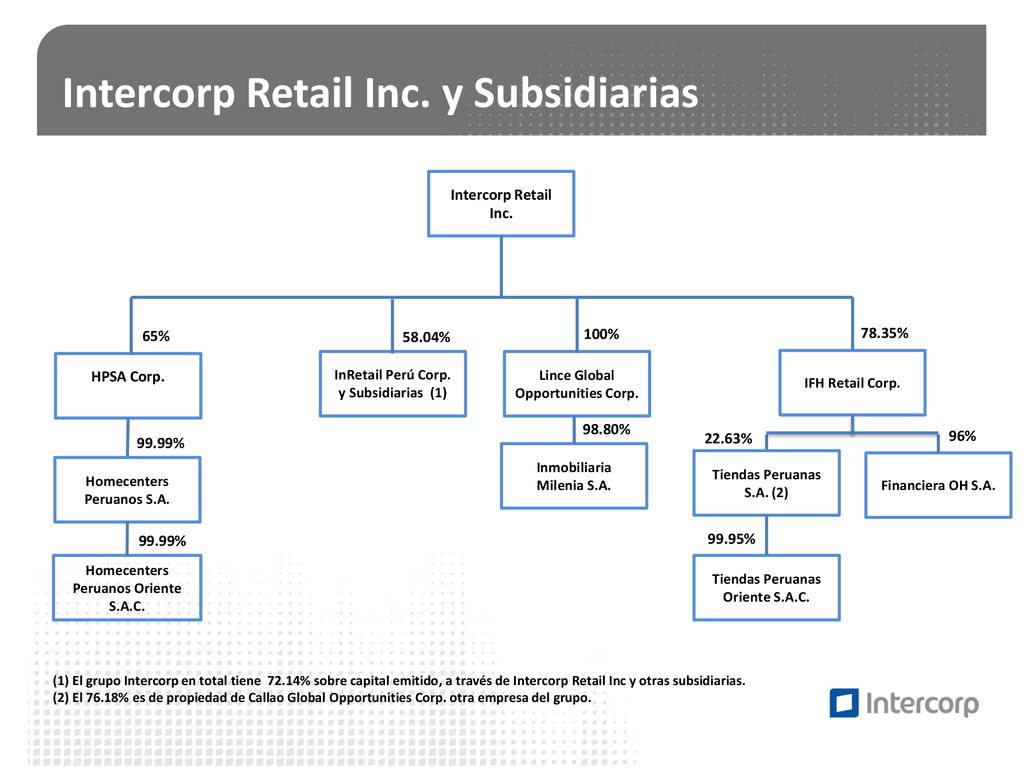 Intercorp Retail Inc. y Subsidiarias

Intercorp Retail Inc.

65%

HPSA Corp.

99.99%

Homecenters Peruanos S.A.

99.99%

Homecenters Peruanos Oriente S.A.C.

58.04%

InRetail Perú Corp. y Subsidiarias (1)

100%

Lince Global Opportunities Corp.

98.80%

Inmobiliaria Milenia S.A.

78.35%

IFH Retail Corp.

22.63%

Tiendas Peruanas S.A. (2)

99.95%

Tiendas Peruanas Oriente S.A.C.

96%

Financiera OH S.A.

(1) El grupo Intercorp en total tiene 72.14% sobre capital emitido, a través de Intercorp Retail Inc y otras subsidiarias.
(2) El 76.18% es de propiedad de Callao Global Opportunities Corp. otra empresa del grupo.

Intercorp